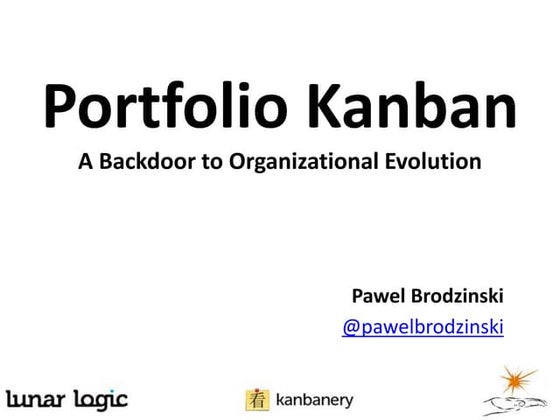 Portfolio Kanban

A Backdoor to Organizational Evolution

Pawel Brodzinski
@pawelbrodzinski

lunar logic

看 kanbanery